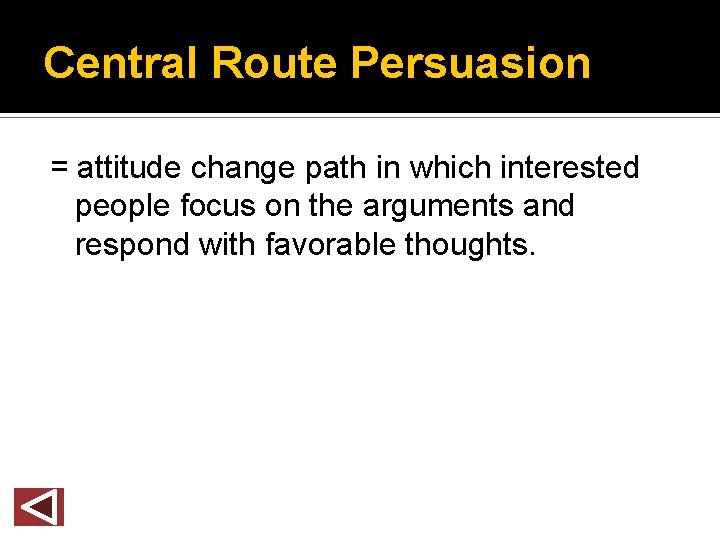 Central Route Persuasion

= attitude change path in which interested people focus on the arguments and respond with favorable thoughts.